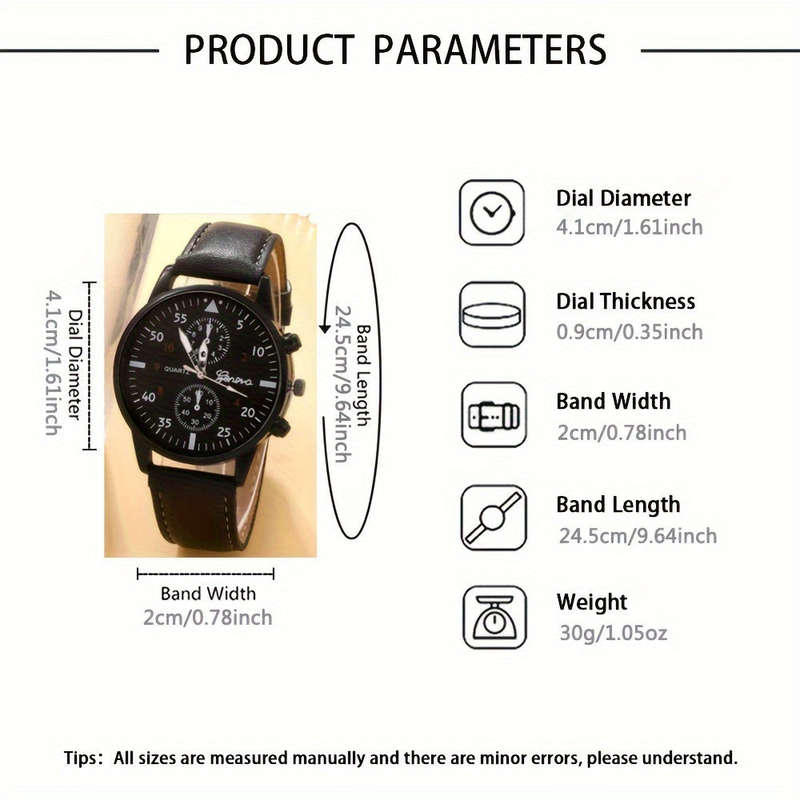 PRODUCT PARAMETERS

Dial Diameter
4.1cm/1.61inch

55
5
50
10
QUARTZ
Geneva
40
20
35
25

Band Length
24.5cm/9.64inch

Band Width
2cm/0.78inch

Dial Diameter
4.1cm/1.61inch

Dial Thickness
0.9cm/0.35inch

Band Width
2cm/0.78inch

Band Length
24.5cm/9.64inch

Weight
30g/1.05oz

Tips: All sizes are measured manually and there are minor errors, please understand.